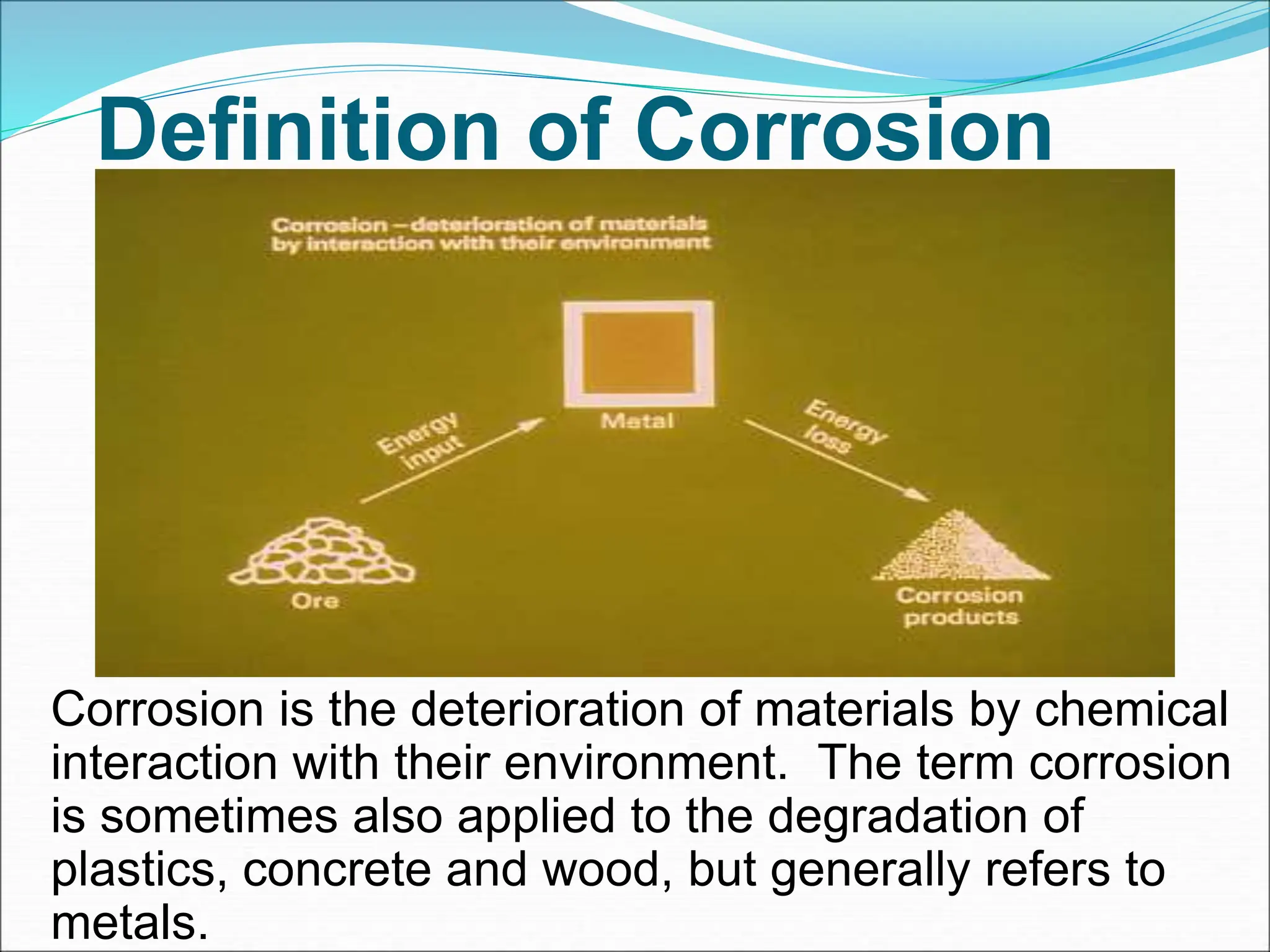 Definition of Corrosion

Corrosion – deterioration of materials by interaction with their environment

Metal

Energy input

Energy loss

Ore

Corrosion products

Corrosion is the deterioration of materials by chemical interaction with their environment. The term corrosion is sometimes also applied to the degradation of plastics, concrete and wood, but generally refers to metals.